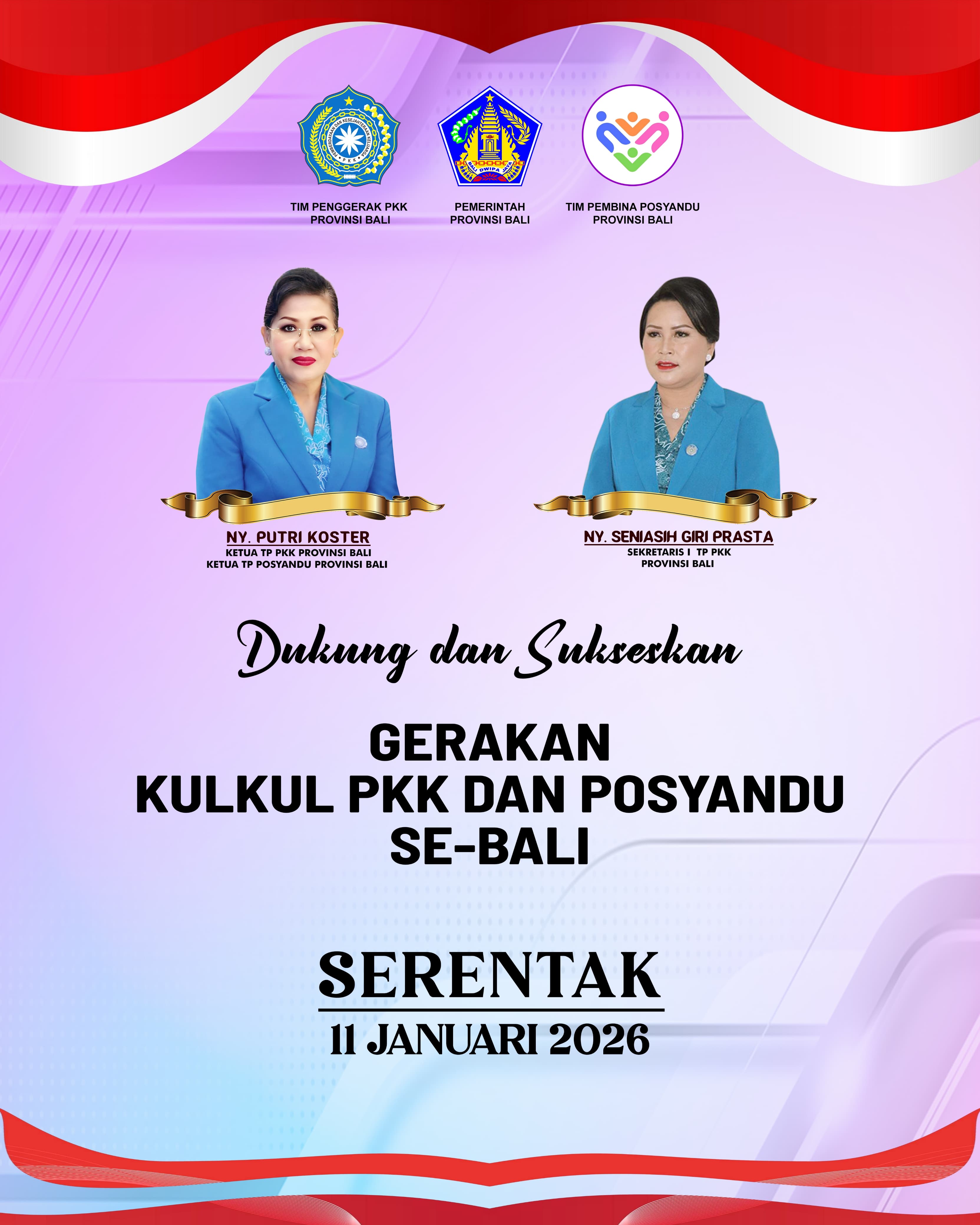 PEMBERDAYAAN DAN KESEJAHTERAAN KELUARGA
PKK

BALI DWIPA JAYA

TIM PENGGERAK PKK
PROVINSI BALI

PEMERINTAH
PROVINSI BALI

TIM PEMBINA POSYANDU
PROVINSI BALI

NY. PUTRI KOSTER
KETUA TP PKK PROVINSI BALI
KETUA TP POSYANDU PROVINSI BALI

NY. SENIASIH GIRI PRASTA
SEKRETARIS I TP PKK
PROVINSI BALI

Dukung dan Sukseskan

GERAKAN
KULKUL PKK DAN POSYANDU
SE-BALI

SERENTAK
11 JANUARI 2026